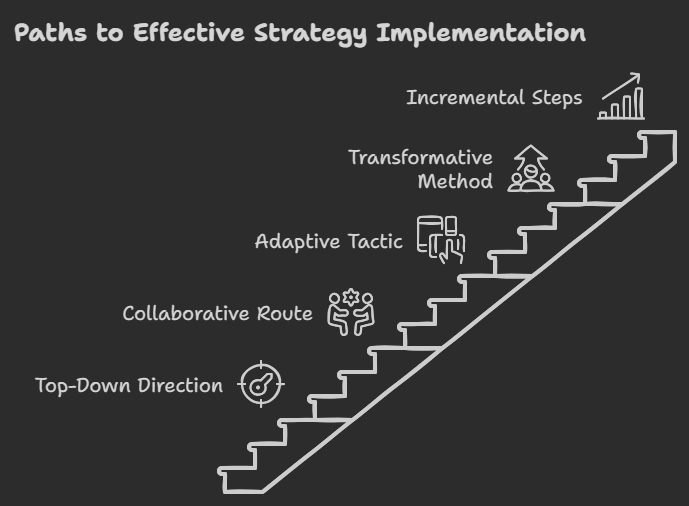 Paths to Effective Strategy Implementation

Incremental Steps

Transformative Method

Adaptive Tactic

Collaborative Route

Top-Down Direction